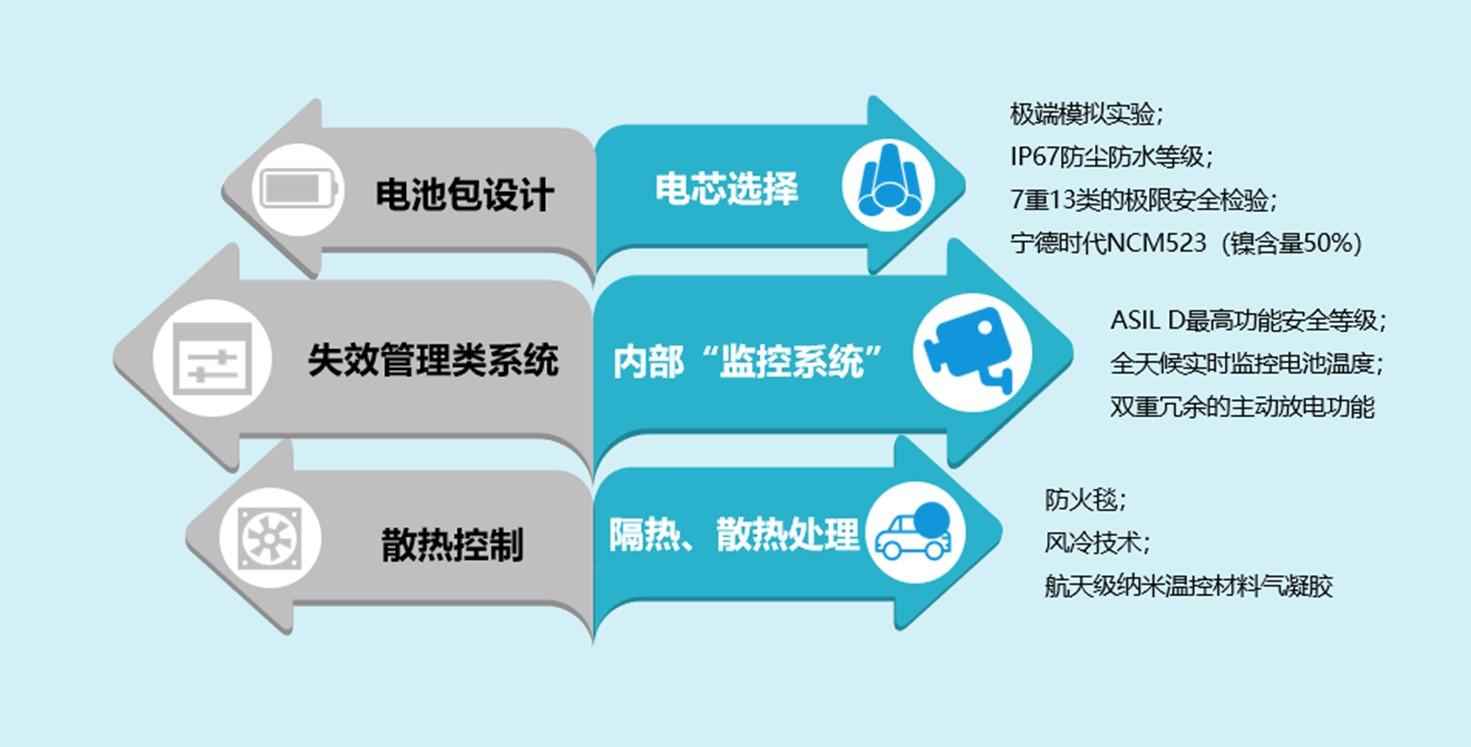 电池包设计

电芯选择

极端模拟实验；
IP67防尘防水等级；
7重13类的极限安全检验；
宁德时代NCM523（镍含量50%）

失效管理类系统

内部“监控系统”

ASIL D最高功能安全等级；
全天候实时监控电池温度；
双重冗余的主动放电功能

散热控制

隔热、散热处理

防火毯；
风冷技术；
航天级纳米温控材料气凝胶